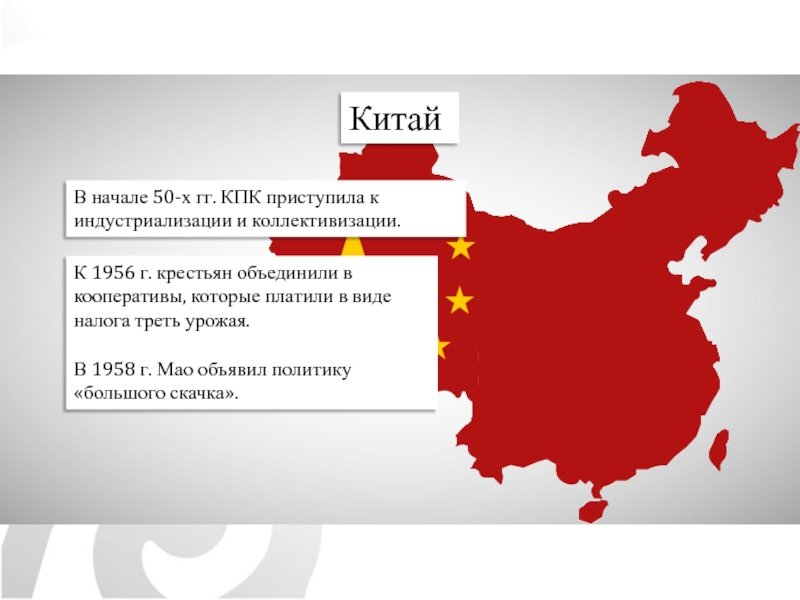 Китай

В начале 50-х гг. КПК приступила к индустриализации и коллективизации.

К 1956 г. крестьян объединили в кооперативы, которые платили в виде налога треть урожая.

В 1958 г. Мао объявил политику «большого скачка».